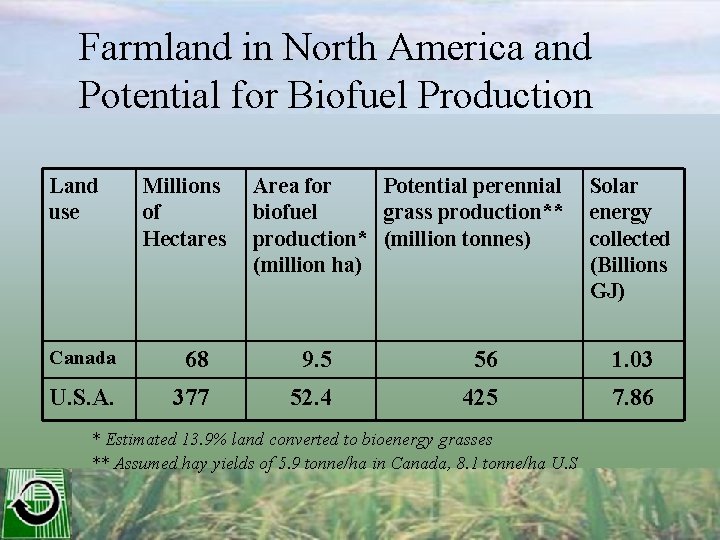 Farmland in North America and Potential for Biofuel Production

| Land use | Millions of Hectares | Area for biofuel production* (million ha) | Potential perennial grass production** (million tonnes) | Solar energy collected (Billions GJ) |
|---|---|---|---|---|
| Canada | 68 | 9.5 | 56 | 1.03 |
| U.S.A. | 377 | 52.4 | 425 | 7.86 |

* Estimated 13.9% land converted to bioenergy grasses

** Assumed hay yields of 5.9 tonne/ha in Canada, 8.1 tonne/ha U.S